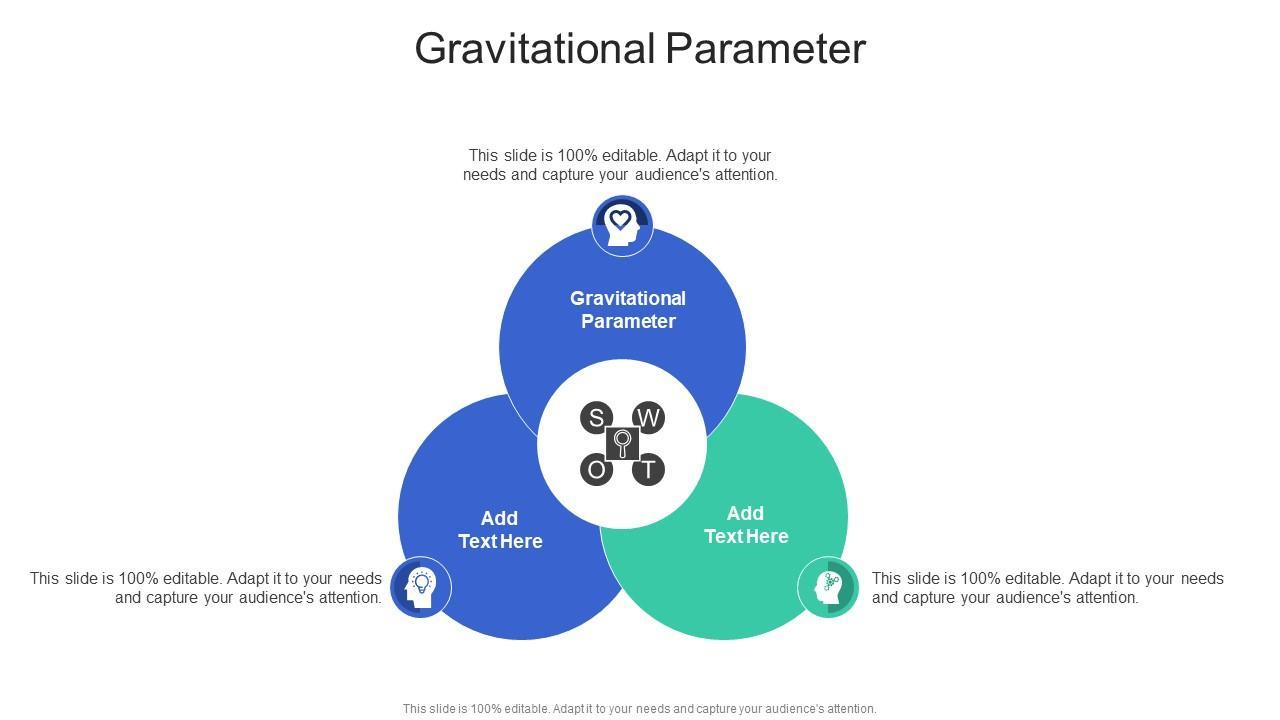 Gravitational Parameter

This slide is 100% editable. Adapt it to your needs and capture your audience's attention.

Gravitational Parameter

S W O T

Add Text Here

Add Text Here

This slide is 100% editable. Adapt it to your needs and capture your audience's attention.

This slide is 100% editable. Adapt it to your needs and capture your audience's attention.

This slide is 100% editable. Adapt it to your needs and capture your audience's attention.